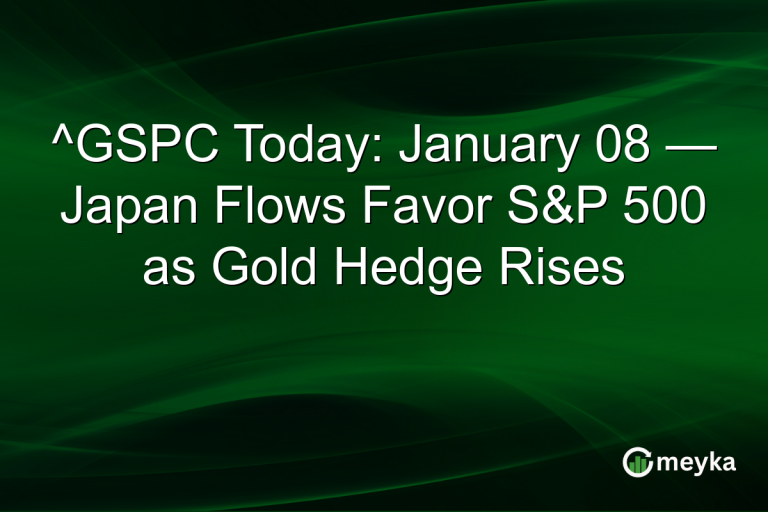 ^GSPC Today: January 08 — Japan Flows Favor S&P 500 as Gold Hedge Rises

meyka